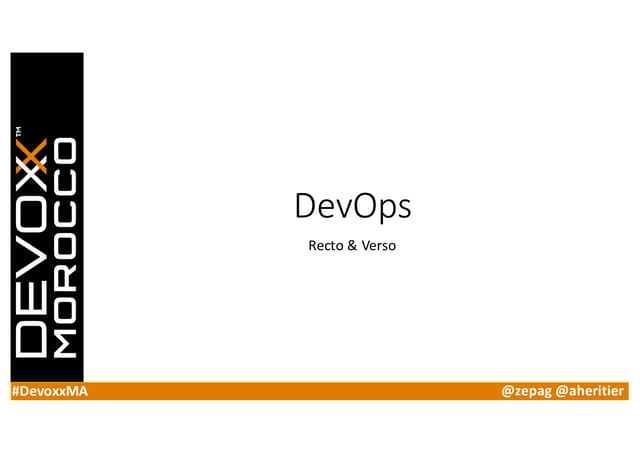 DEVOXX™
MOROCCO

DevOps

Recto & Verso

#DevoxxMA

@zepag @aheritier